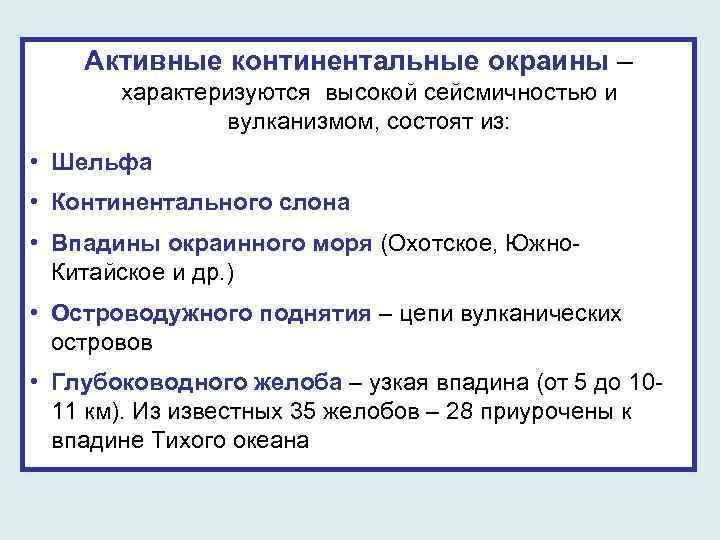 Активные континентальные окраины – характеризуются высокой сейсмичностью и вулканизмом, состоят из:

• Шельфа
• Континентального слона
• Впадины окраинного моря (Охотское, Южно-Китайское и др.)
• Островодужного поднятия – цепи вулканических островов
• Глубоководного желоба – узкая впадина (от 5 до 10-11 км). Из известных 35 желобов – 28 приурочены к впадине Тихого океана